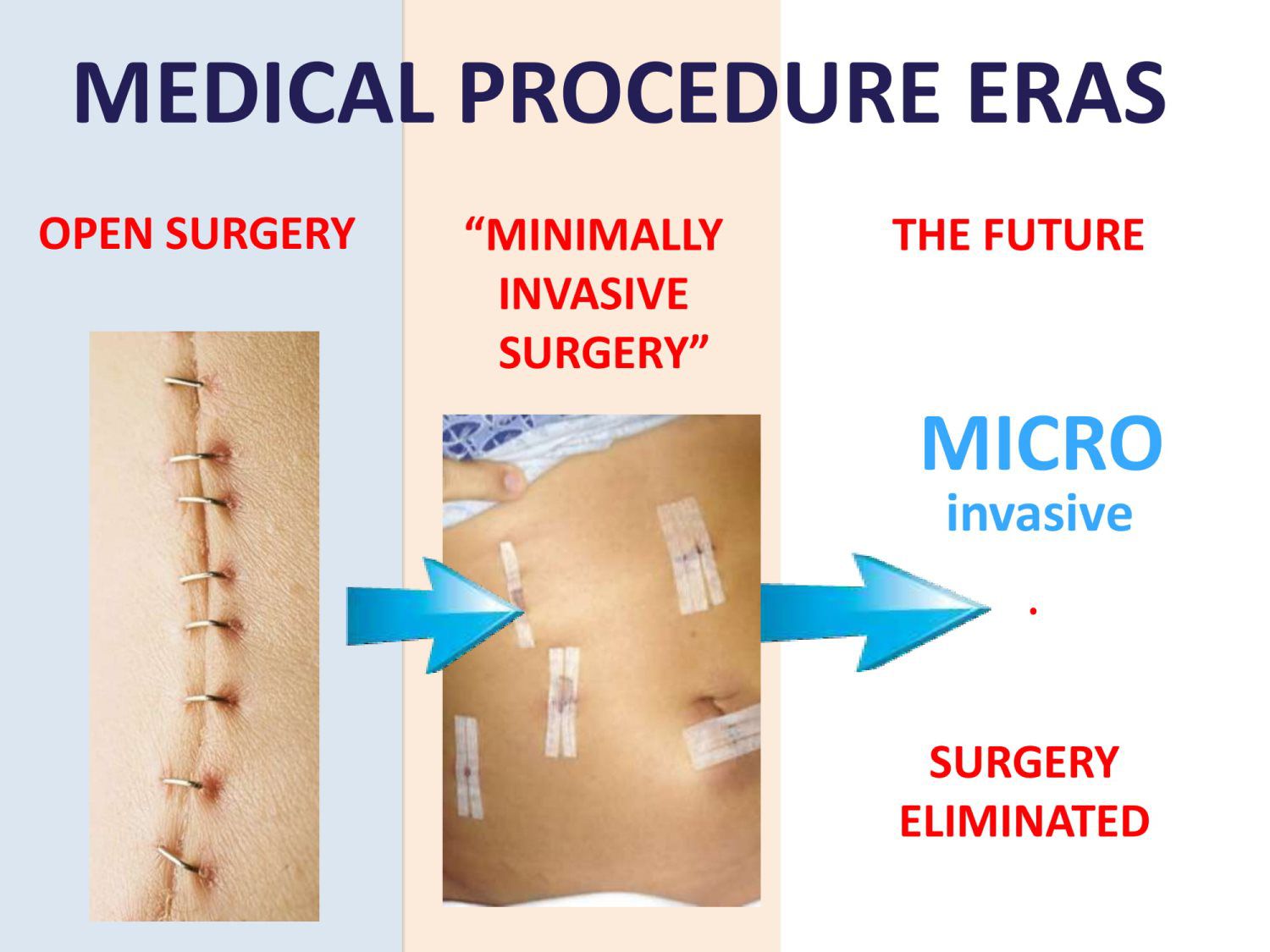 MEDICAL PROCEDURE ERAS

OPEN SURGERY

“MINIMALLY INVASIVE SURGERY”

THE FUTURE

MICRO invasive

.

SURGERY ELIMINATED